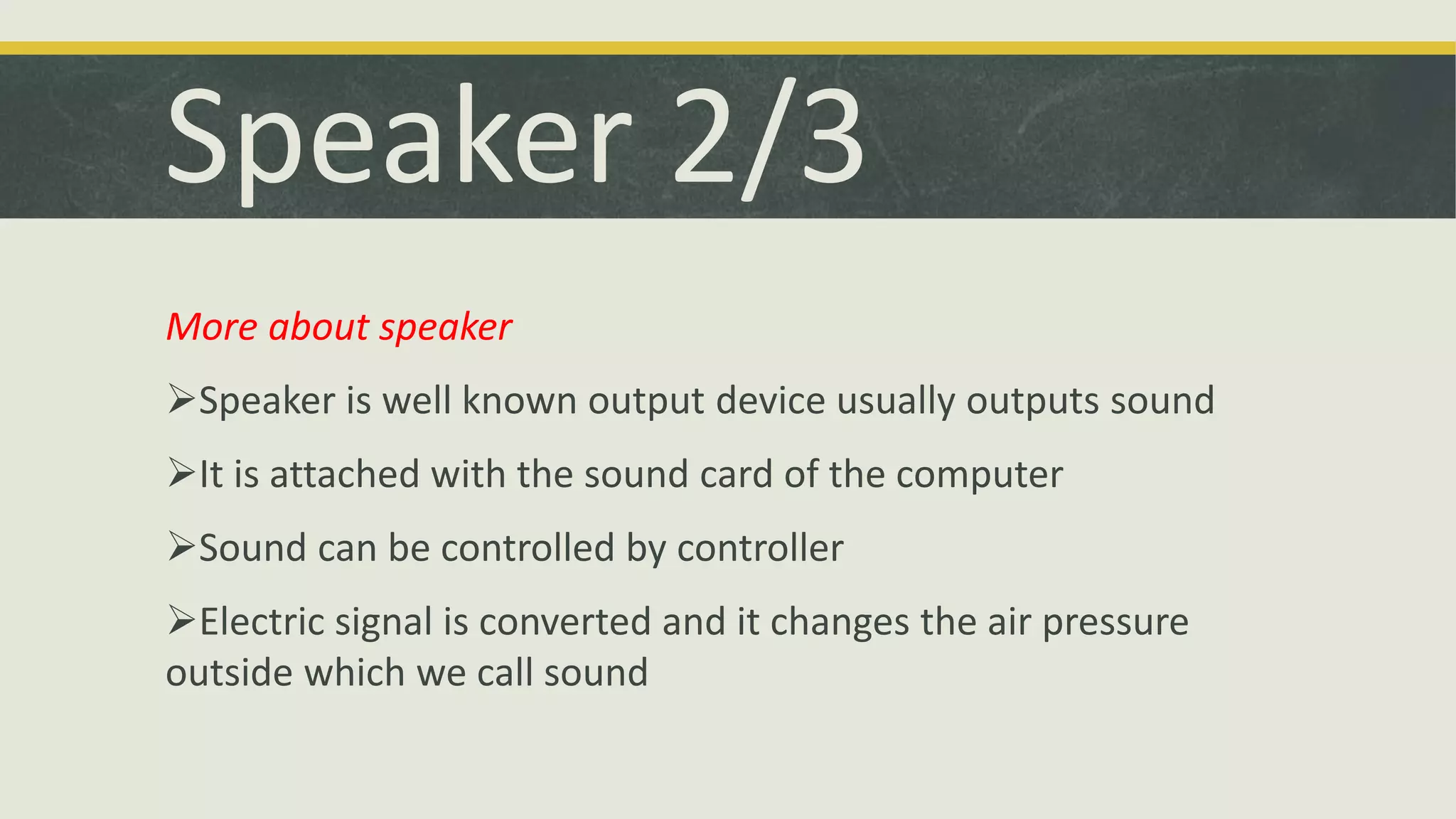 Speaker 2/3

More about speaker

➢Speaker is well known output device usually outputs sound

➢It is attached with the sound card of the computer

➢Sound can be controlled by controller

➢Electric signal is converted and it changes the air pressure outside which we call sound